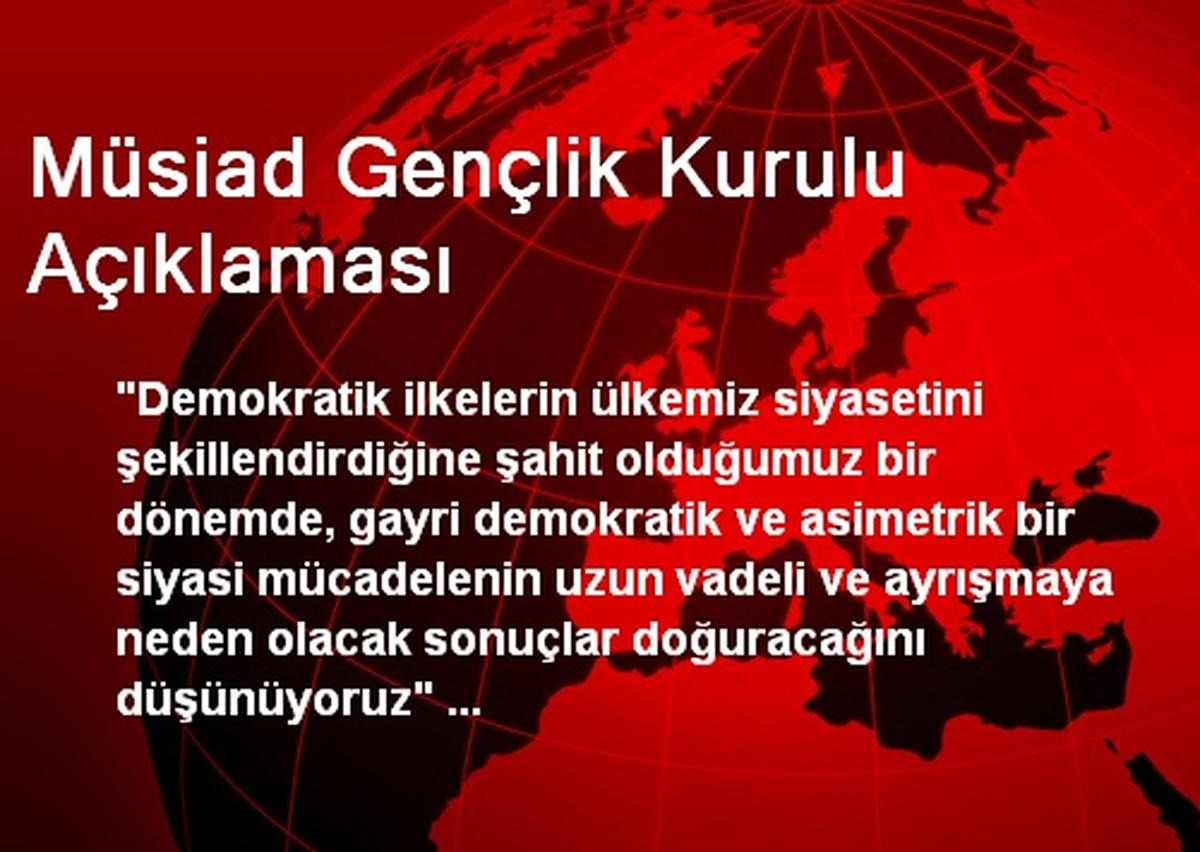 Müsiad Gençlik Kurulu Açıklaması

"Demokratik ilkelerin ülkemiz siyasetini şekillendirdiğine şahit olduğumuz bir dönemde, gayri demokratik ve asimetrik bir siyasi mücadelenin uzun vadeli ve ayrışmaya neden olacak sonuçlar doğuracağını düşünüyoruz" ...